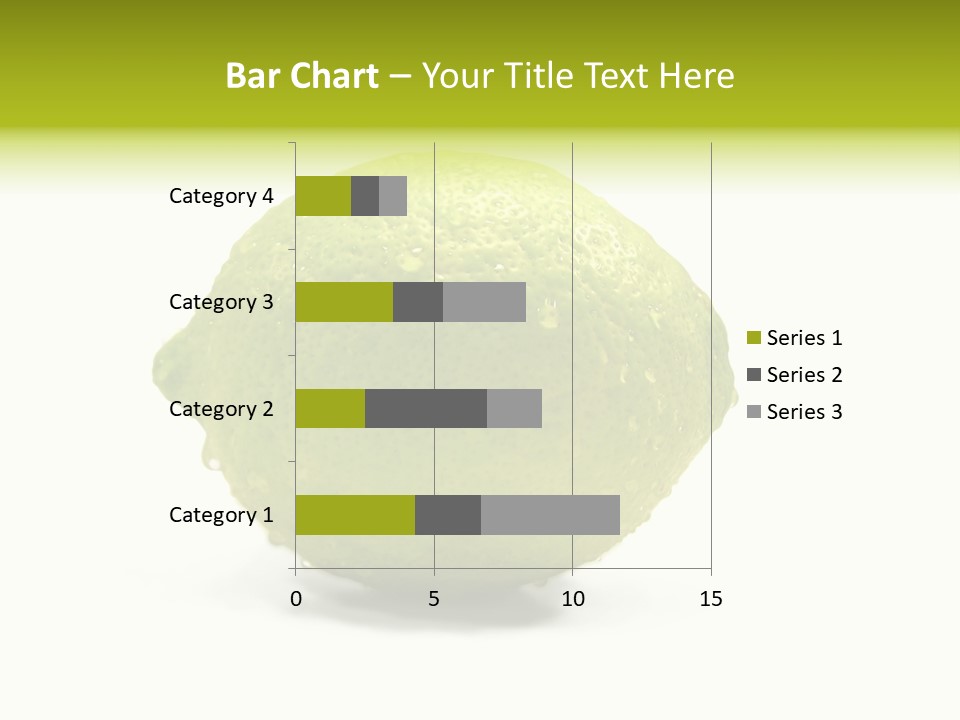 Bar Chart – Your Title Text Here

Category 4
Category 3
Category 2
Category 1

0
5
10
15

Series 1
Series 2
Series 3